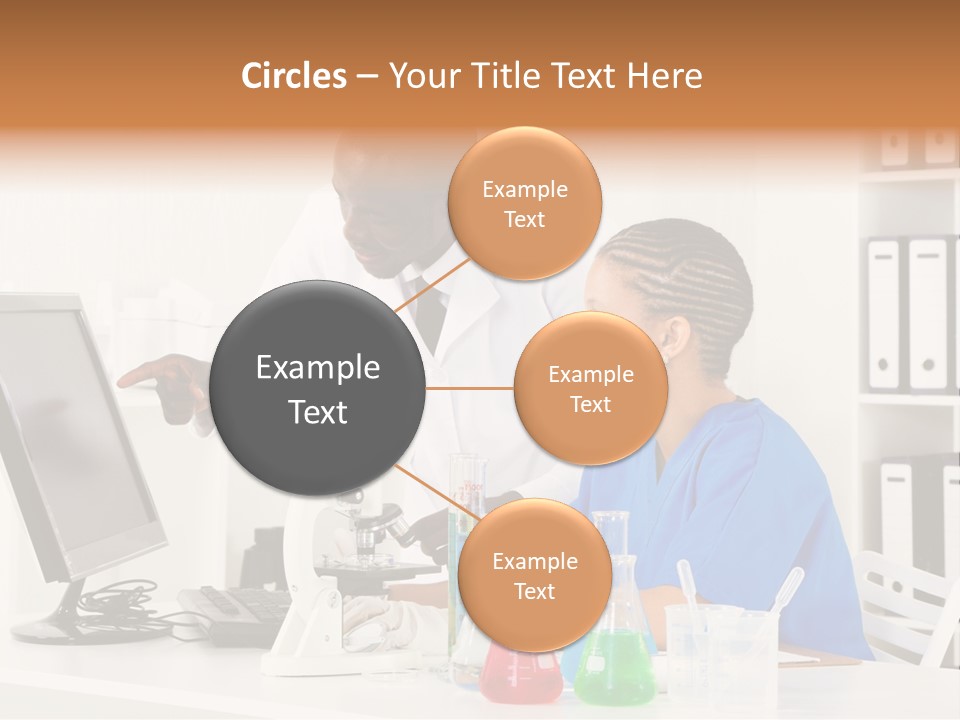 Circles – Your Title Text Here

Example Text

Example Text

Example Text

Example Text